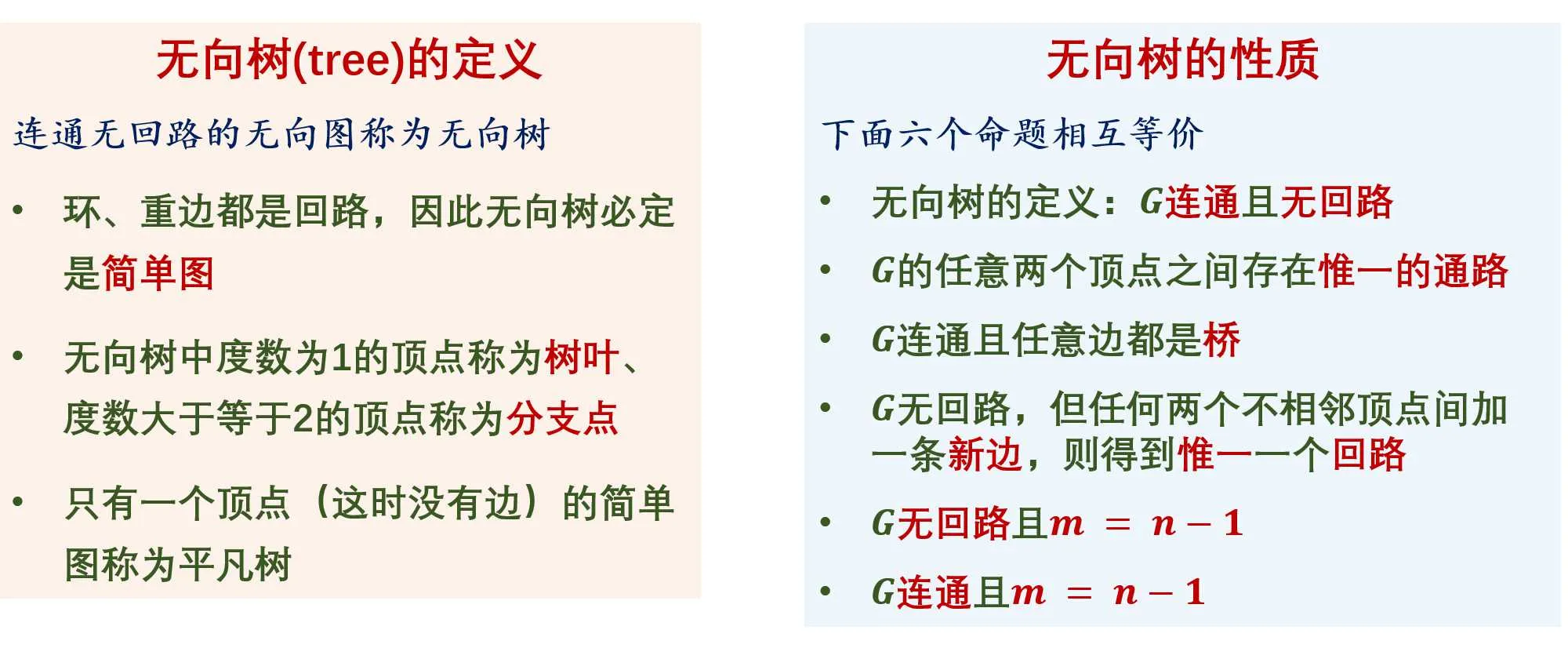 无向树(tree)的定义

连通无回路的无向图称为无向树

• 环、重边都是回路，因此无向树必定是简单图

• 无向树中度数为1的顶点称为树叶、度数大于等于2的顶点称为分支点

• 只有一个顶点（这时没有边）的简单图称为平凡树

无向树的性质

下面六个命题相互等价

• 无向树的定义：$G$连通且无回路

• $G$的任意两个顶点之间存在惟一的通路

• $G$连通且任意边都是桥

• $G$无回路，但任何两个不相邻顶点间加一条新边，则得到惟一一个回路

• $G$无回路且$m = n - 1$

• $G$连通且$m = n - 1$